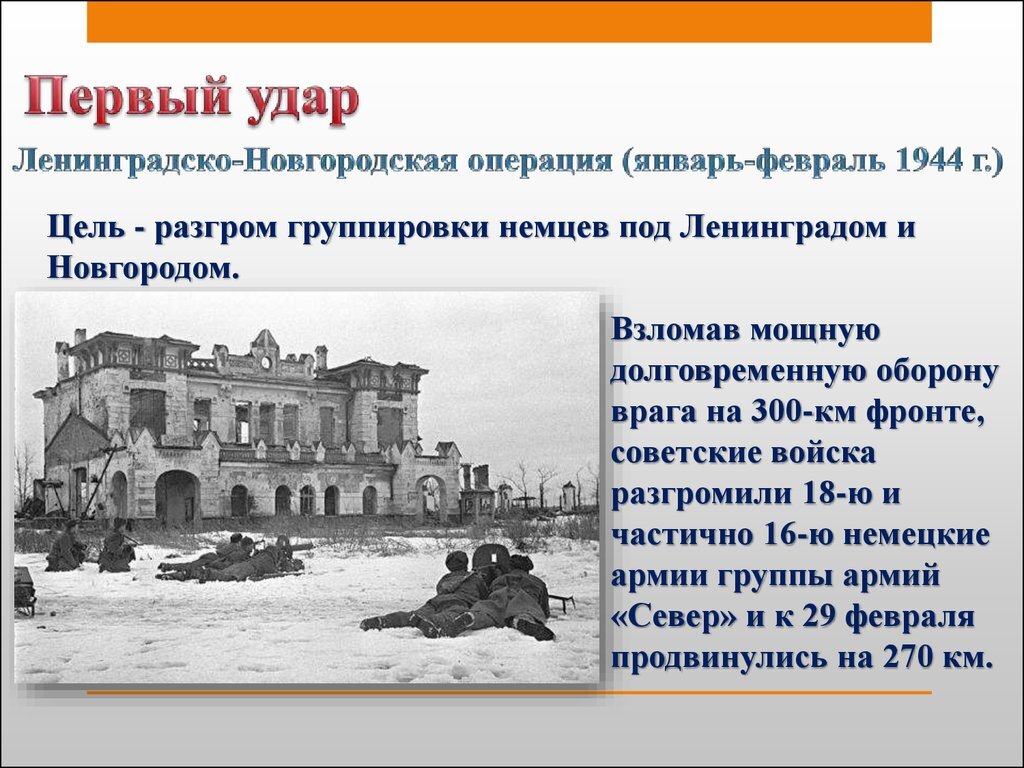 Первый удар

Ленинградско-Новгородская операция (январь-февраль 1944 г.)

Цель - разгром группировки немцев под Ленинградом и Новгородом.

Взломав мощную долговременную оборону врага на 300-км фронте, советские войска разгромили 18-ю и частично 16-ю немецкие армии группы армий «Север» и к 29 февраля продвинулись на 270 км.